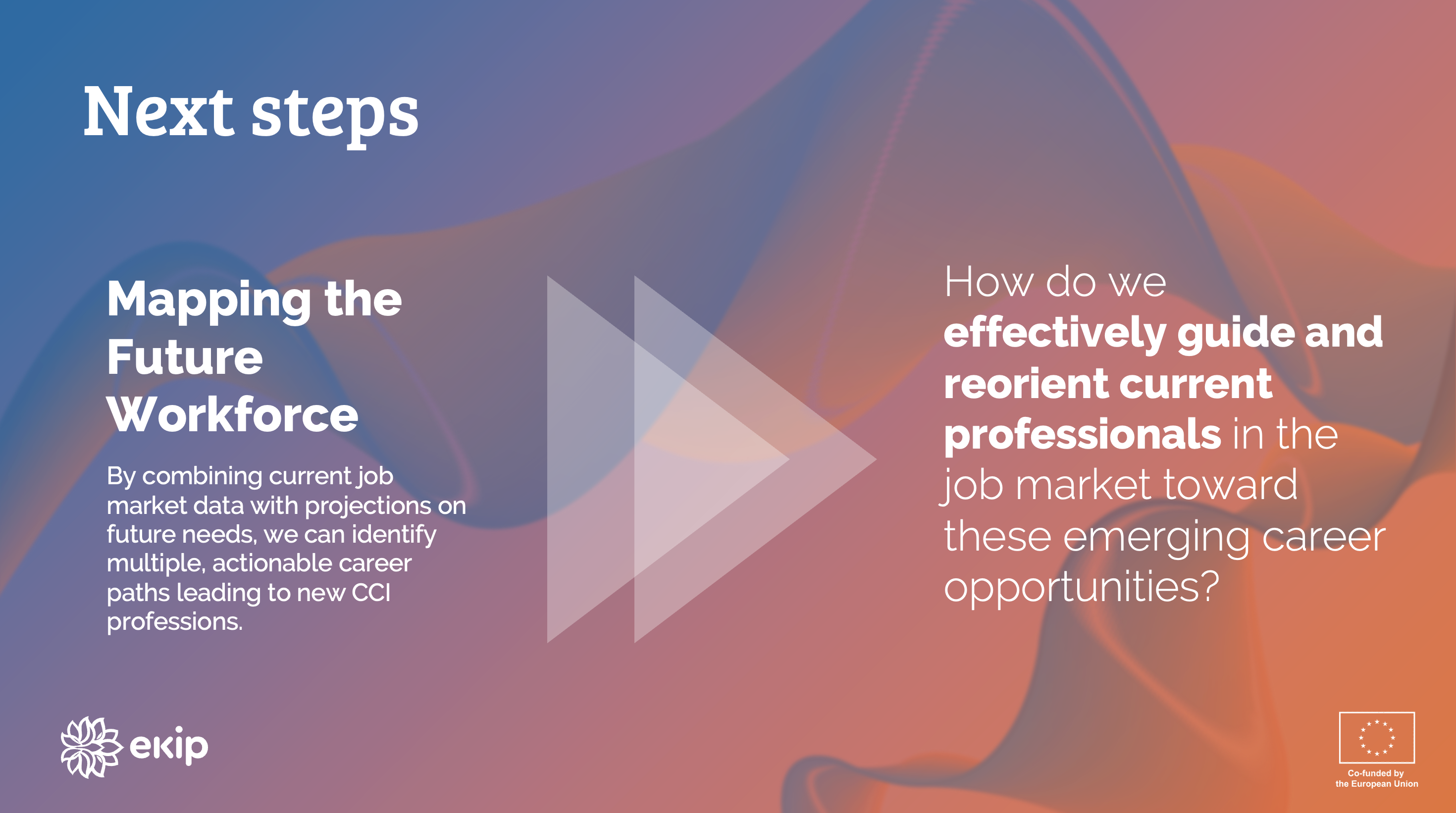 Next steps

Mapping the Future Workforce

By combining current job market data with projections on future needs, we can identify multiple, actionable career paths leading to new CCI professions.

How do we effectively guide and reorient current professionals in the job market toward these emerging career opportunities?

ekip

Co-funded by the European Union